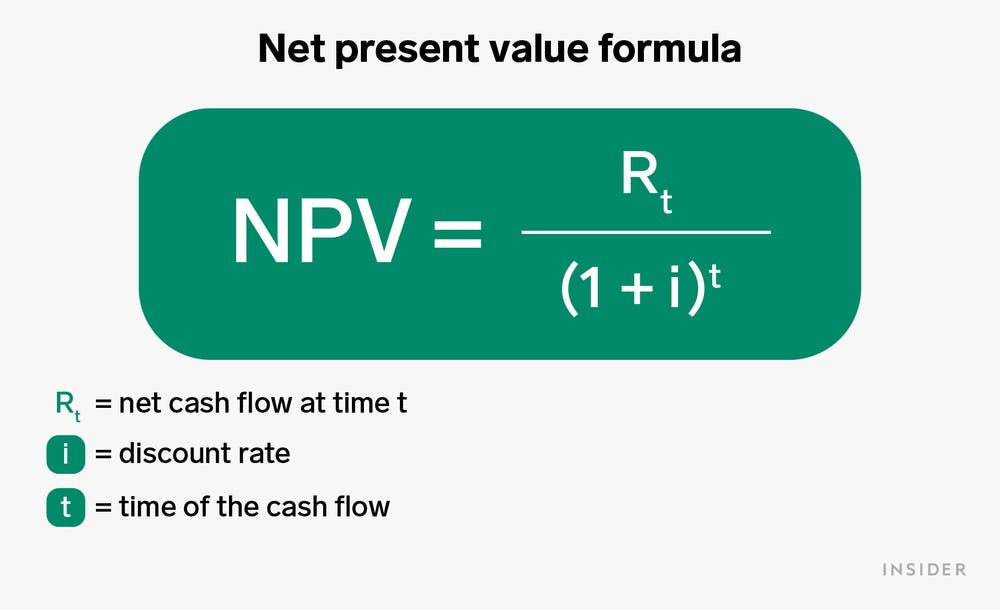 Net present value formula

$NPV = \frac{R_t}{(1+i)^t}$

$R_t$ = net cash flow at time t

i = discount rate

t = time of the cash flow

INSIDER